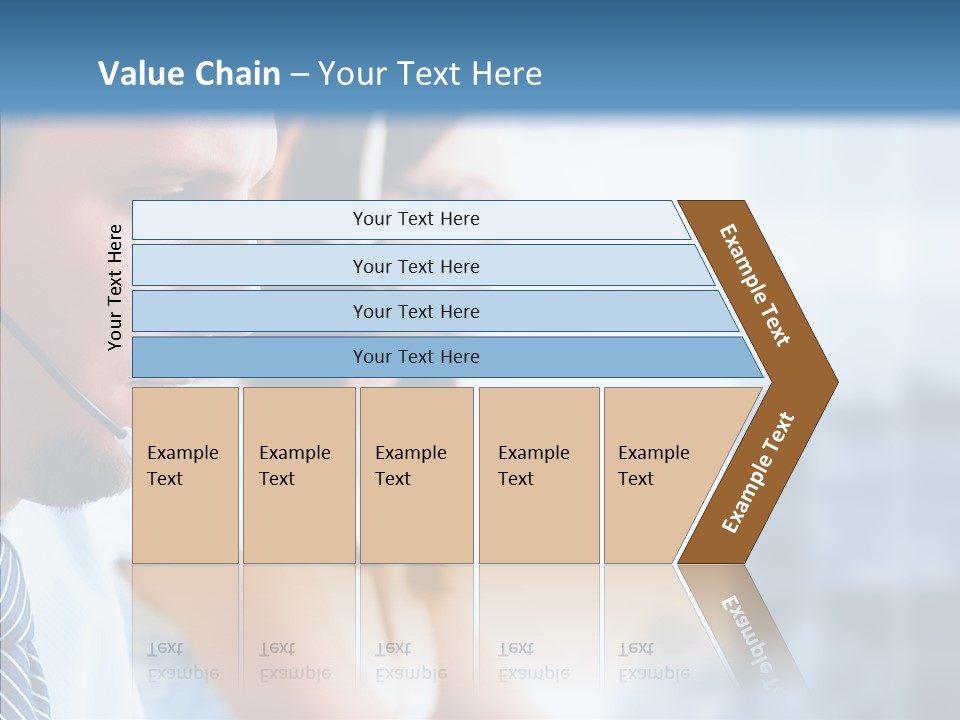 Value Chain – Your Text Here

Your Text Here

Your Text Here

Your Text Here

Your Text Here

Your Text Here

Example Text

Example Text

Example Text

Example Text

Example Text

Example Text

Example Text